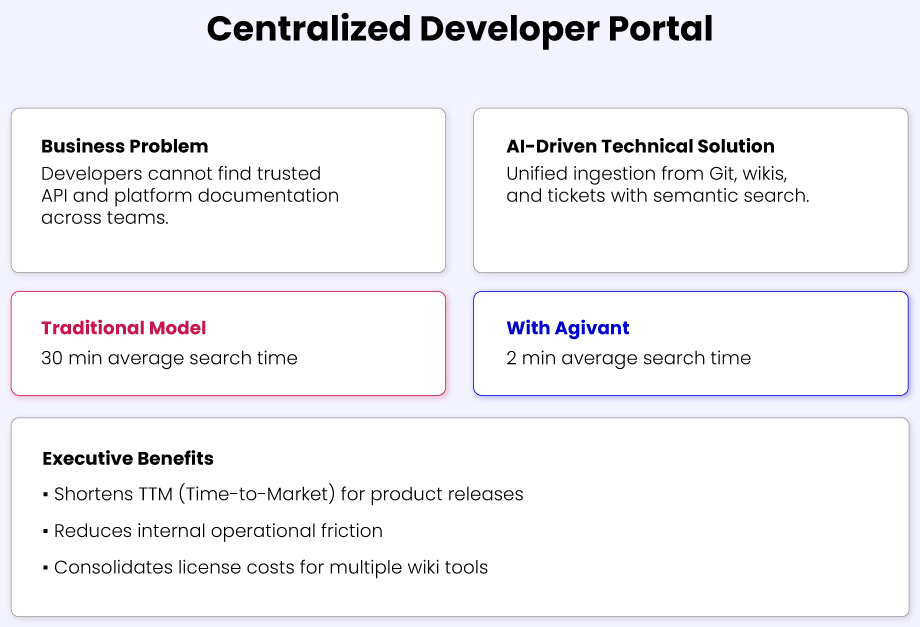 Centralized Developer Portal

Business Problem
Developers cannot find trusted API and platform documentation across teams.

AI-Driven Technical Solution
Unified ingestion from Git, wikis, and tickets with semantic search.

Traditional Model
30 min average search time

With Agivant
2 min average search time

Executive Benefits
▪ Shortens TTM (Time-to-Market) for product releases
▪ Reduces internal operational friction
▪ Consolidates license costs for multiple wiki tools